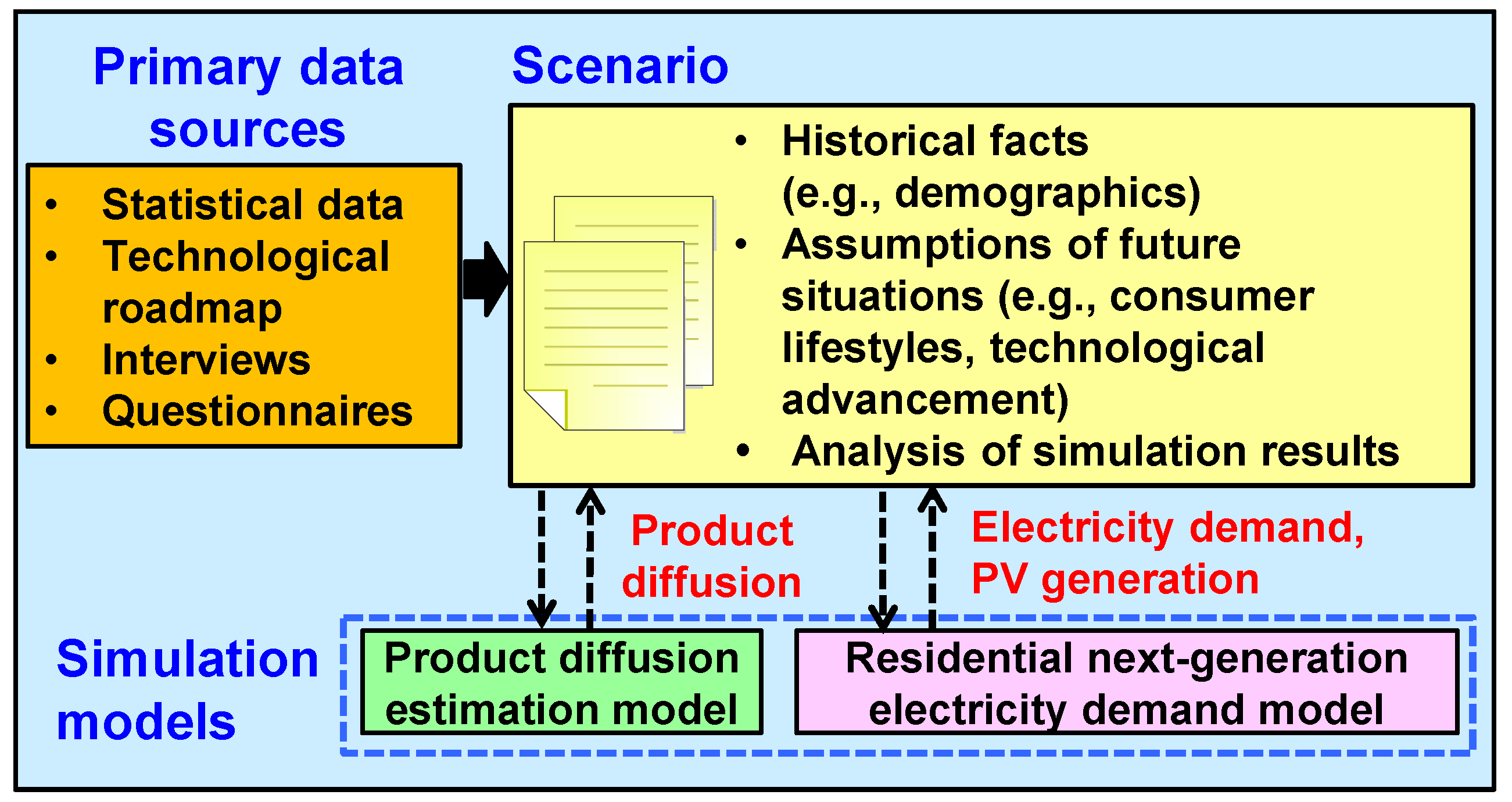 Primary data sources

• Statistical data
• Technological roadmap
• Interviews
• Questionnaires

Scenario

• Historical facts (e.g., demographics)
• Assumptions of future situations (e.g., consumer lifestyles, technological advancement)
• Analysis of simulation results

Product diffusion

Electricity demand, PV generation

Simulation models

Product diffusion estimation model

Residential next-generation electricity demand model